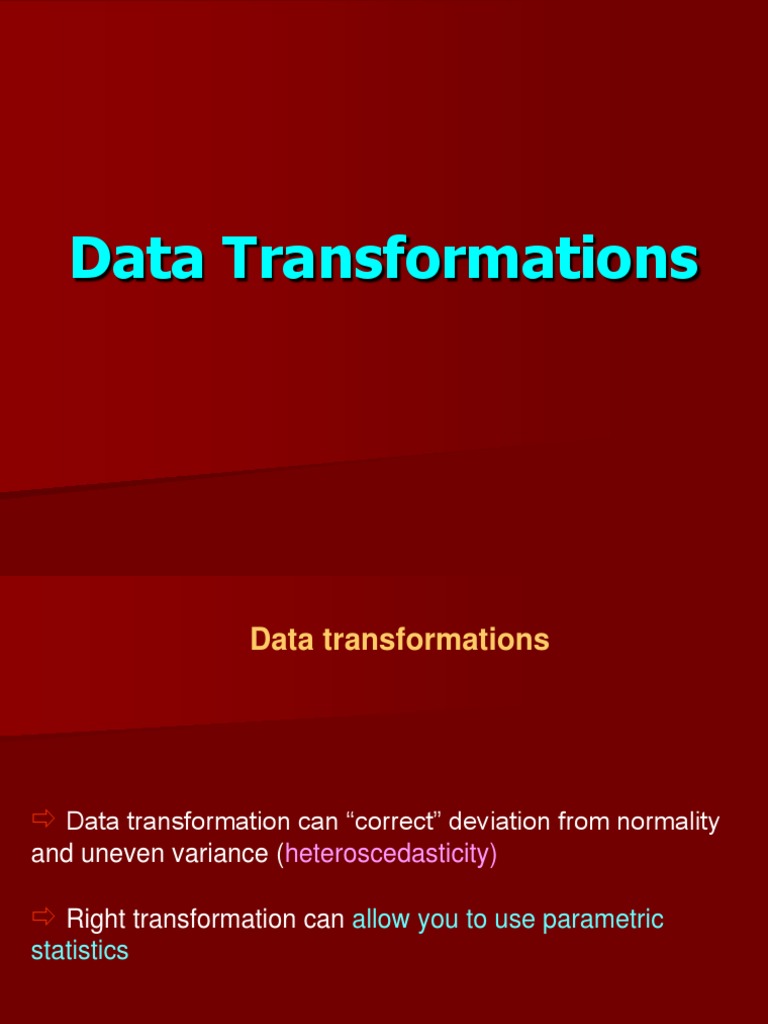 Data Transformations

Data transformations

⇨ Data transformation can “correct” deviation from normality and uneven variance (heteroscedasticity)

⇨ Right transformation can allow you to use parametric statistics